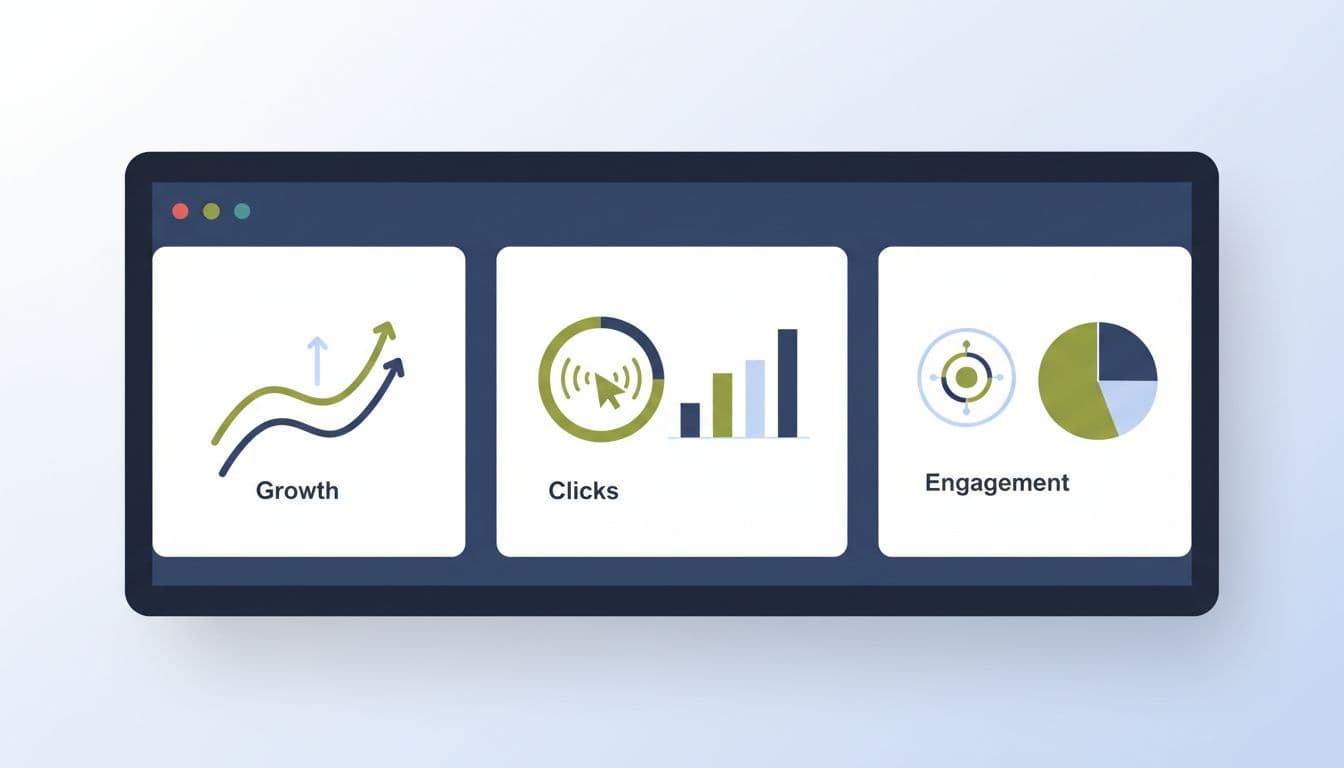 Growth

Clicks

Engagement